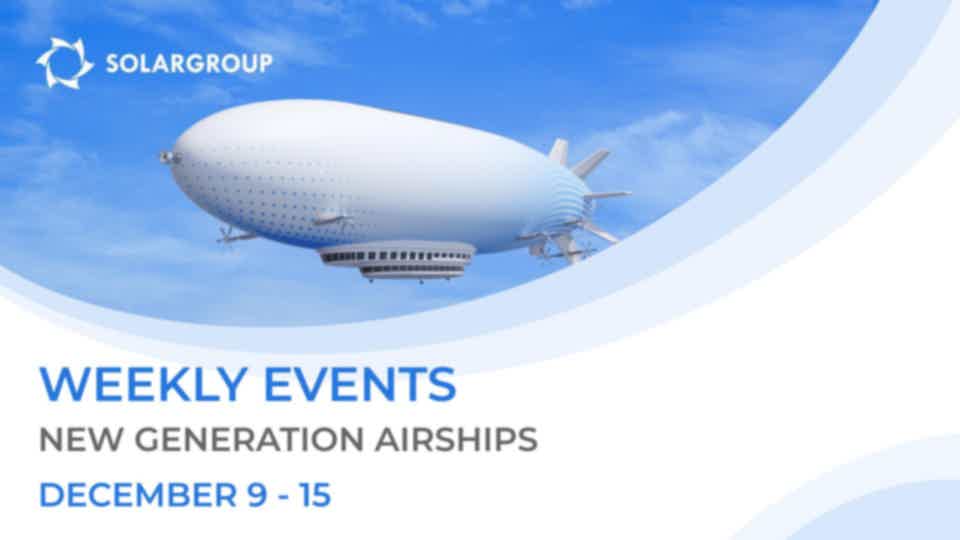 SOLARGROUP

WEEKLY EVENTS
NEW GENERATION AIRSHIPS
DECEMBER 9 - 15